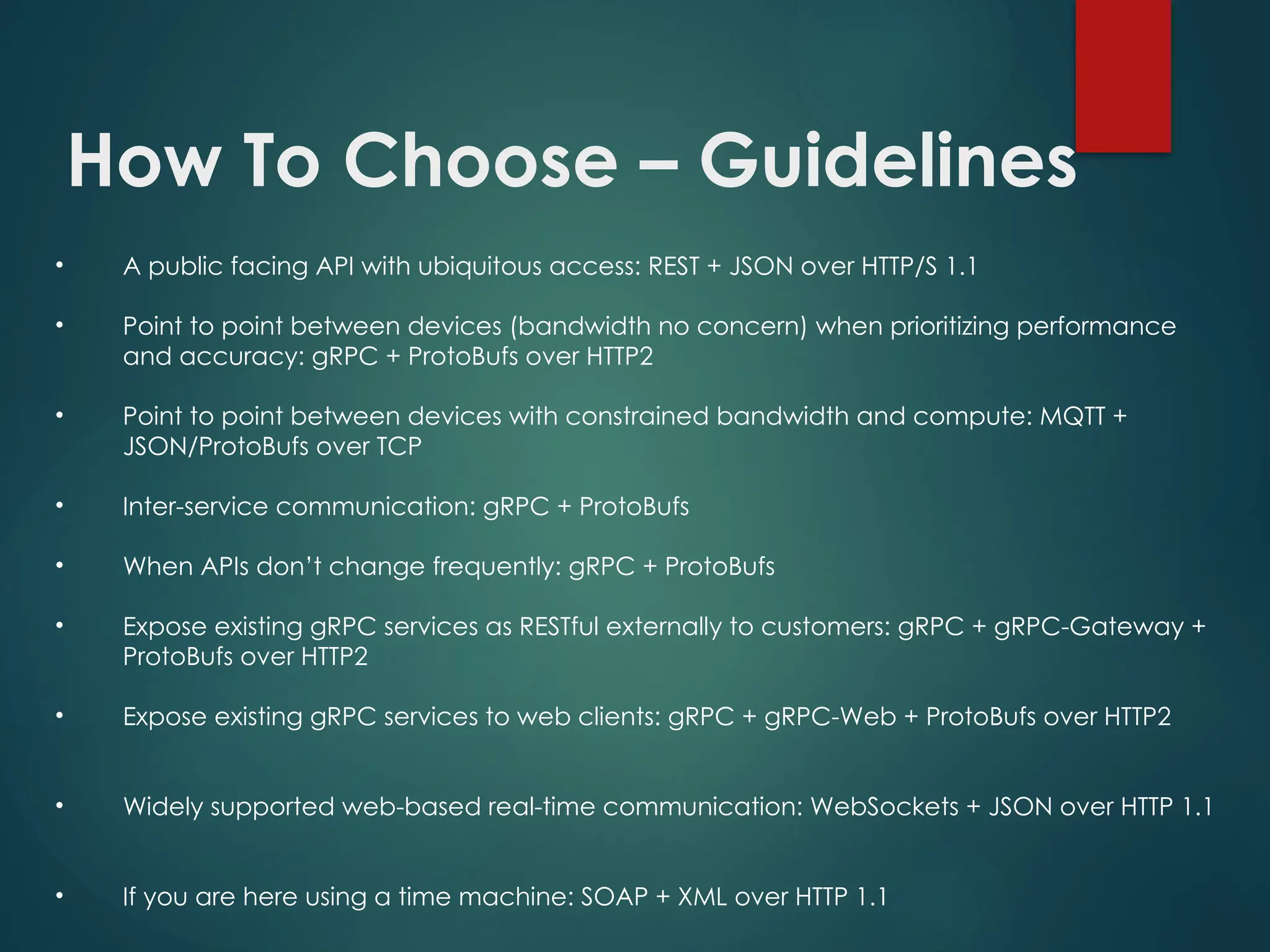 How To Choose – Guidelines

• A public facing API with ubiquitous access: REST + JSON over HTTP/S 1.1

• Point to point between devices (bandwidth no concern) when prioritizing performance and accuracy: gRPC + ProtoBufs over HTTP2

• Point to point between devices with constrained bandwidth and compute: MQTT + JSON/ProtoBufs over TCP

• Inter-service communication: gRPC + ProtoBufs

• When APIs don't change frequently: gRPC + ProtoBufs

• Expose existing gRPC services as RESTful externally to customers: gRPC + gRPC-Gateway + ProtoBufs over HTTP2

• Expose existing gRPC services to web clients: gRPC + gRPC-Web + ProtoBufs over HTTP2

• Widely supported web-based real-time communication: WebSockets + JSON over HTTP 1.1

• If you are here using a time machine: SOAP + XML over HTTP 1.1